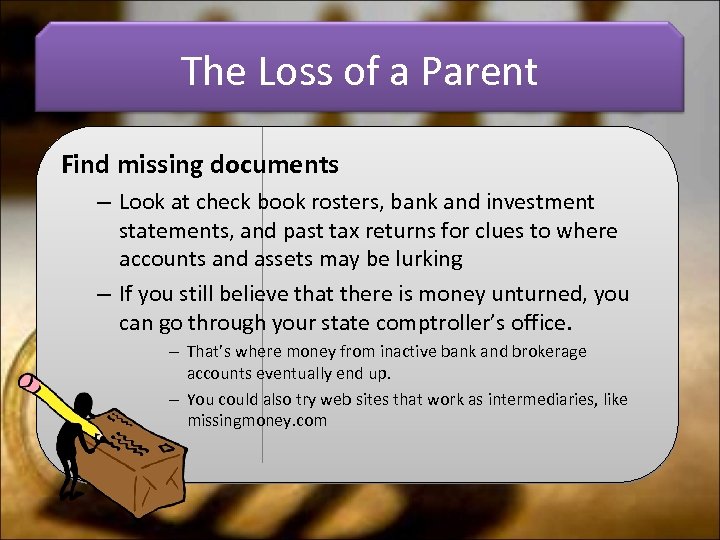 The Loss of a Parent

Find missing documents

– Look at check book rosters, bank and investment statements, and past tax returns for clues to where accounts and assets may be lurking

– If you still believe that there is money unturned, you can go through your state comptroller's office.

– That's where money from inactive bank and brokerage accounts eventually end up.

– You could also try web sites that work as intermediaries, like missingmoney.com